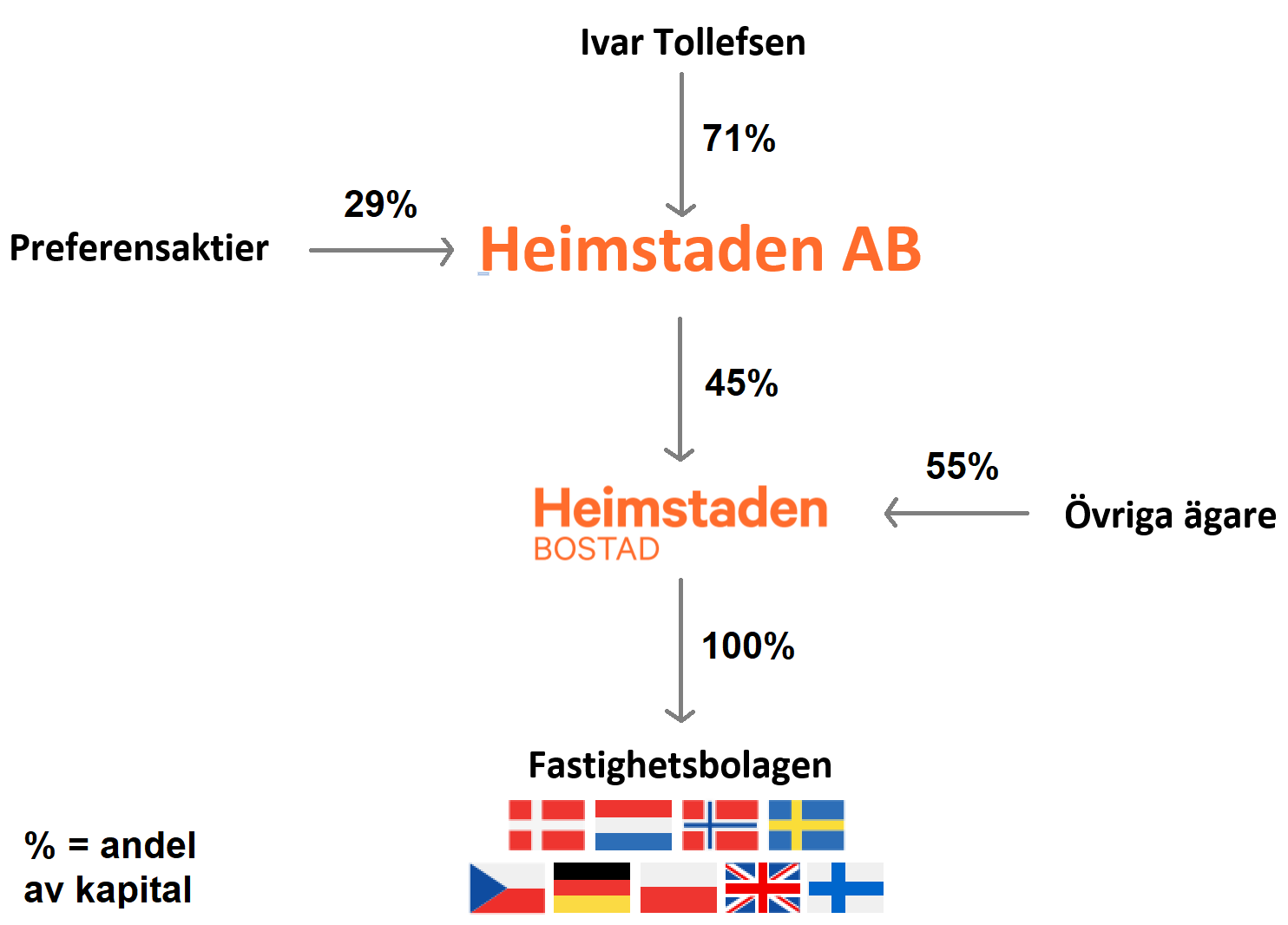 Ivar Tollefsen

71%

29%

Preferensaktier

Heimstaden AB

45%

55%

Heimstaden
BOSTAD

Övriga ägare

100%

Fastighetsbolagen

% = andel
av kapital